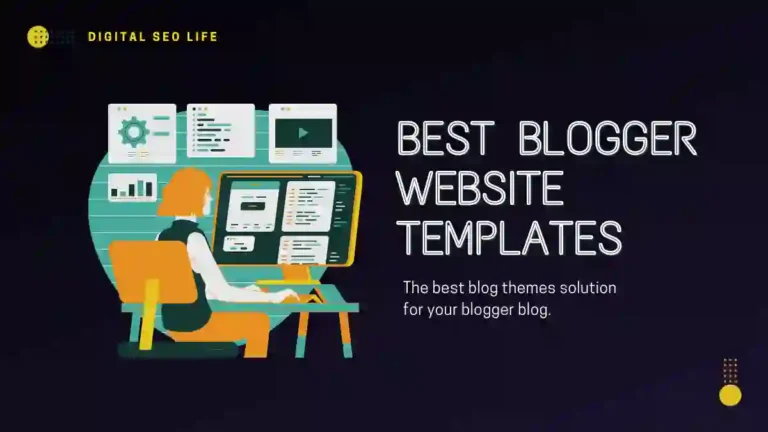 DIGITAL SEO LIFE

BEST BLOGGER WEBSITE TEMPLATES

The best blog themes solution for your blogger blog.